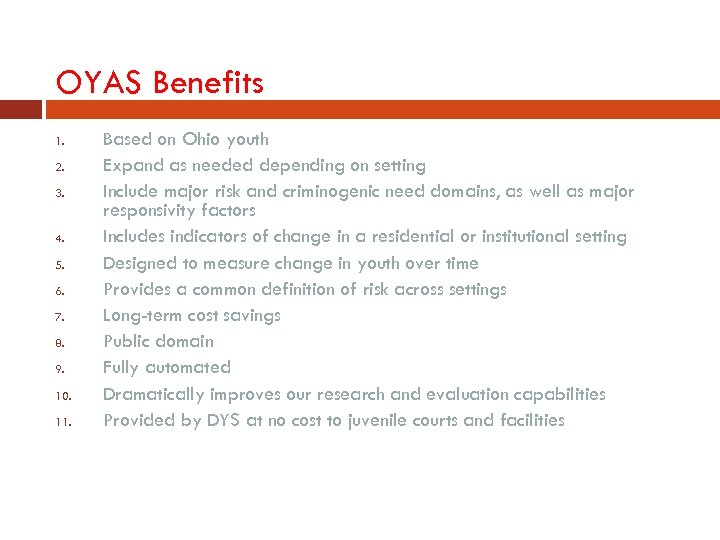 OYAS Benefits

1. Based on Ohio youth
2. Expand as needed depending on setting
3. Include major risk and criminogenic need domains, as well as major responsivity factors
4. Includes indicators of change in a residential or institutional setting
5. Designed to measure change in youth over time
6. Provides a common definition of risk across settings
7. Long-term cost savings
8. Public domain
9. Fully automated
10. Dramatically improves our research and evaluation capabilities
11. Provided by DYS at no cost to juvenile courts and facilities